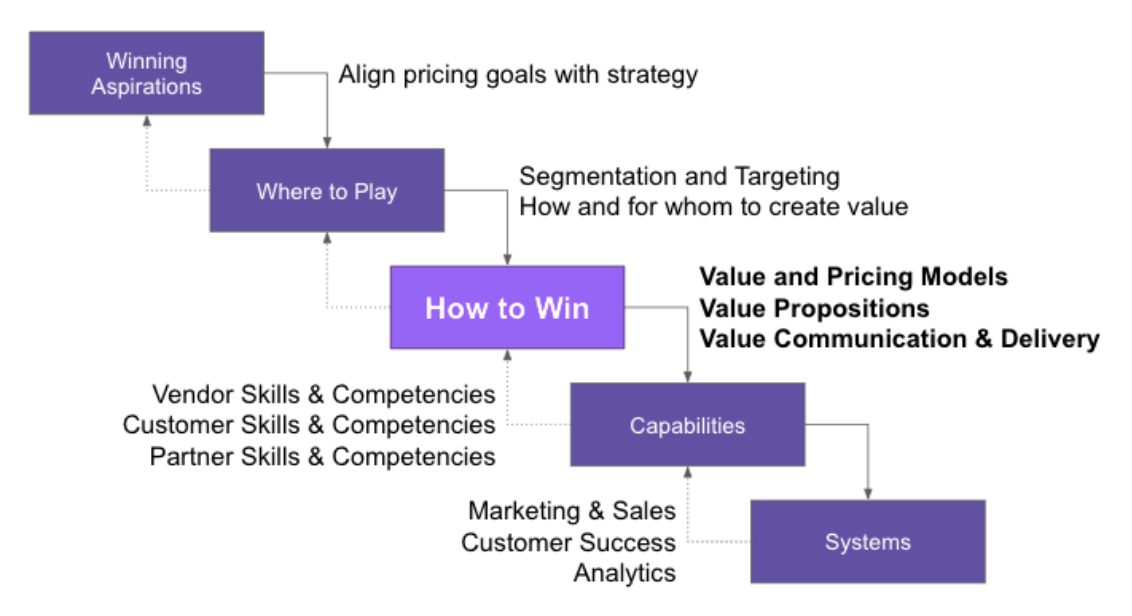 Winning Aspirations

Align pricing goals with strategy

Where to Play

Segmentation and Targeting
How and for whom to create value

How to Win

Value and Pricing Models
Value Propositions
Value Communication & Delivery

Vendor Skills & Competencies
Customer Skills & Competencies
Partner Skills & Competencies

Capabilities

Marketing & Sales
Customer Success
Analytics

Systems